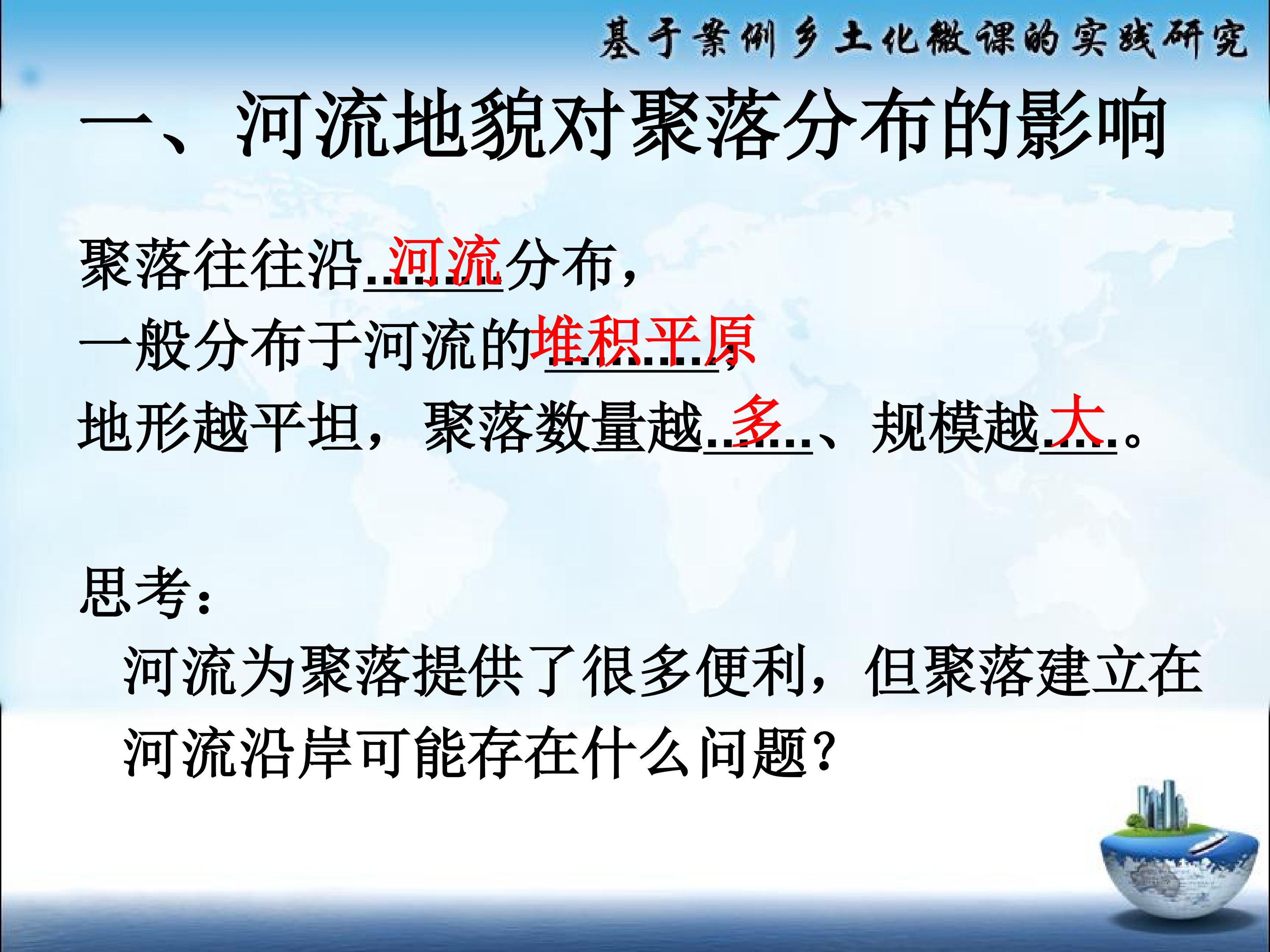 基于案例乡土化微课的实践研究

一、河流地貌对聚落分布的影响

聚落往往沿河流分布，
一般分布于河流的堆积平原，
地形越平坦，聚落数量越多、规模越大。

思考：
河流为聚落提供了很多便利，但聚落建立在河流沿岸可能存在什么问题？